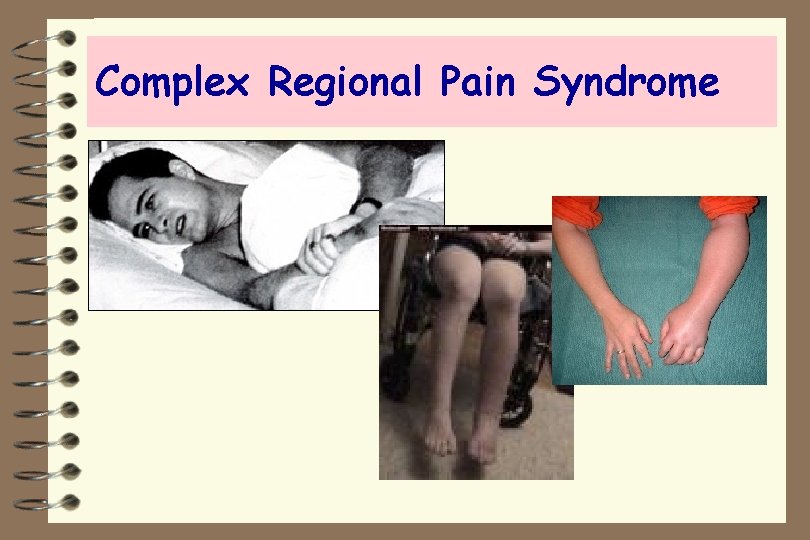 Complex Regional Pain Syndrome